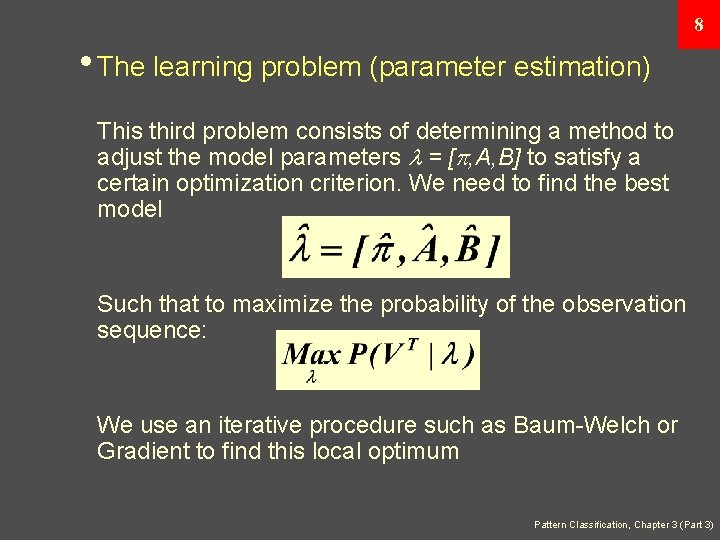 8

• The learning problem (parameter estimation)

This third problem consists of determining a method to adjust the model parameters $\lambda = [\pi, A, B]$ to satisfy a certain optimization criterion. We need to find the best model

$\hat{\lambda} = [\hat{\pi}, \hat{A}, \hat{B}]$

Such that to maximize the probability of the observation sequence:

$\underset{\lambda}{Max}\, P(V^T \mid \lambda)$

We use an iterative procedure such as Baum-Welch or Gradient to find this local optimum

Pattern Classification, Chapter 3 (Part 3)